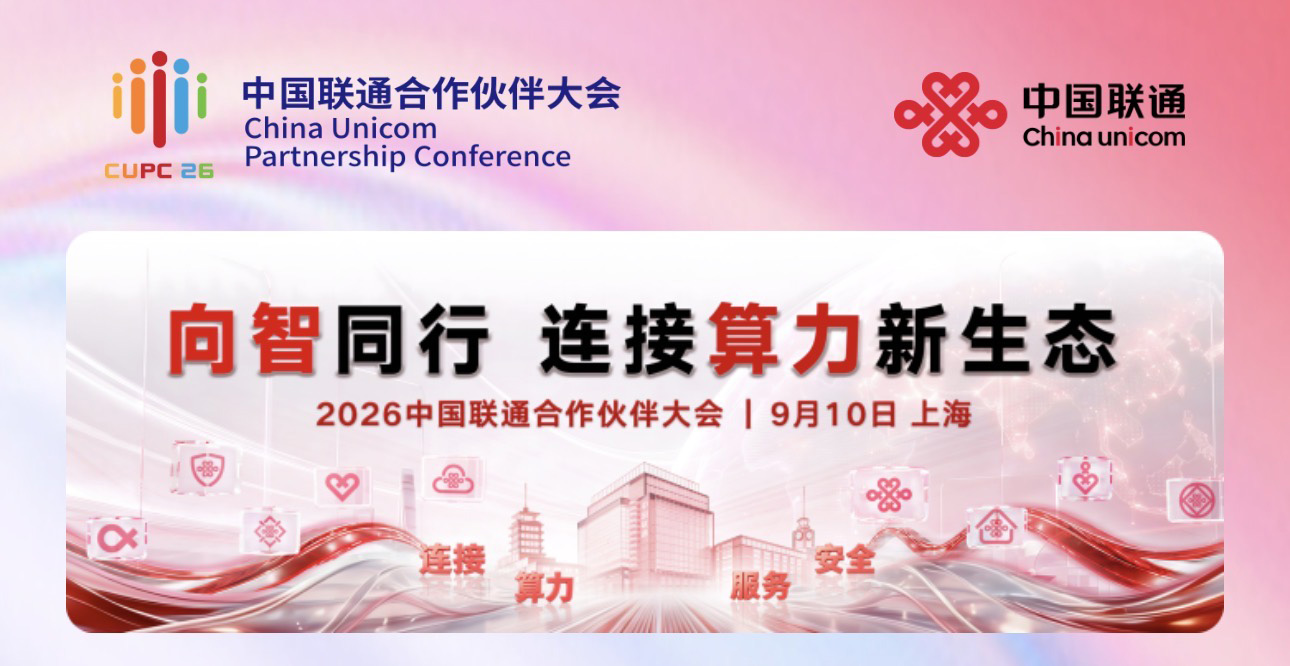 CUPC 26
中国联通合作伙伴大会
China Unicom
Partnership Conference

中国联通
China unicom

向智同行 连接算力新生态

2026中国联通合作伙伴大会 | 9月10日 上海

连接
算力
服务
安全